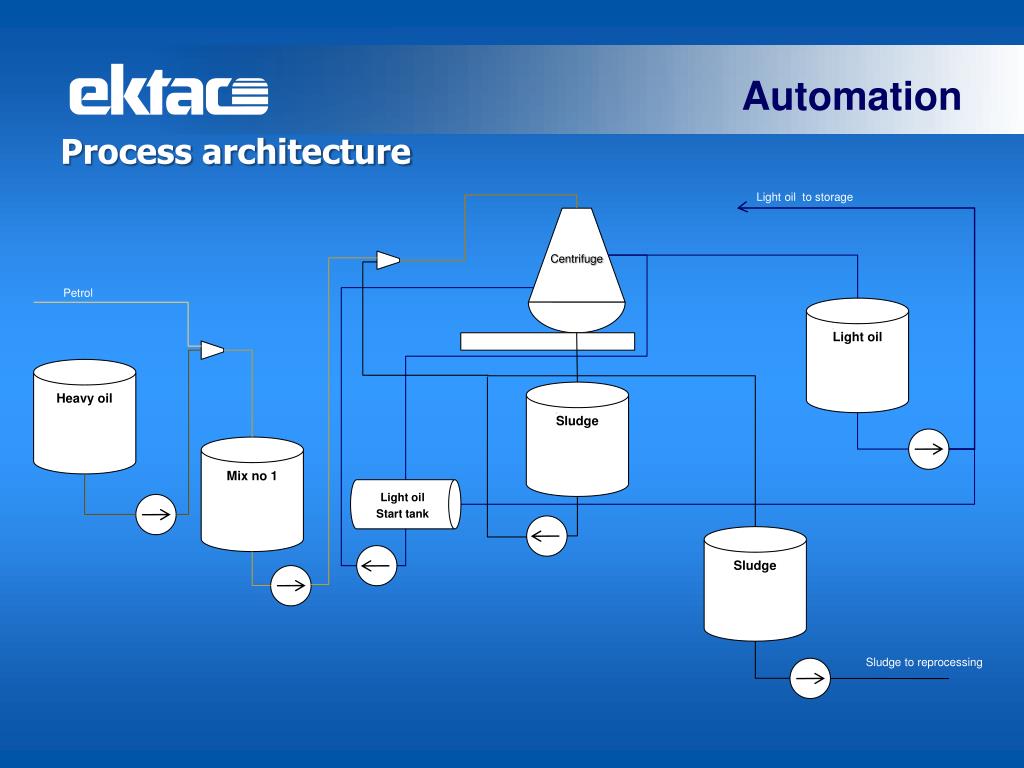 ektac

Automation

Process architecture

Light oil to storage

Centrifuge

Petrol

Light oil

Heavy oil

Sludge

Mix no 1

Light oil
Start tank

Sludge

Sludge to reprocessing